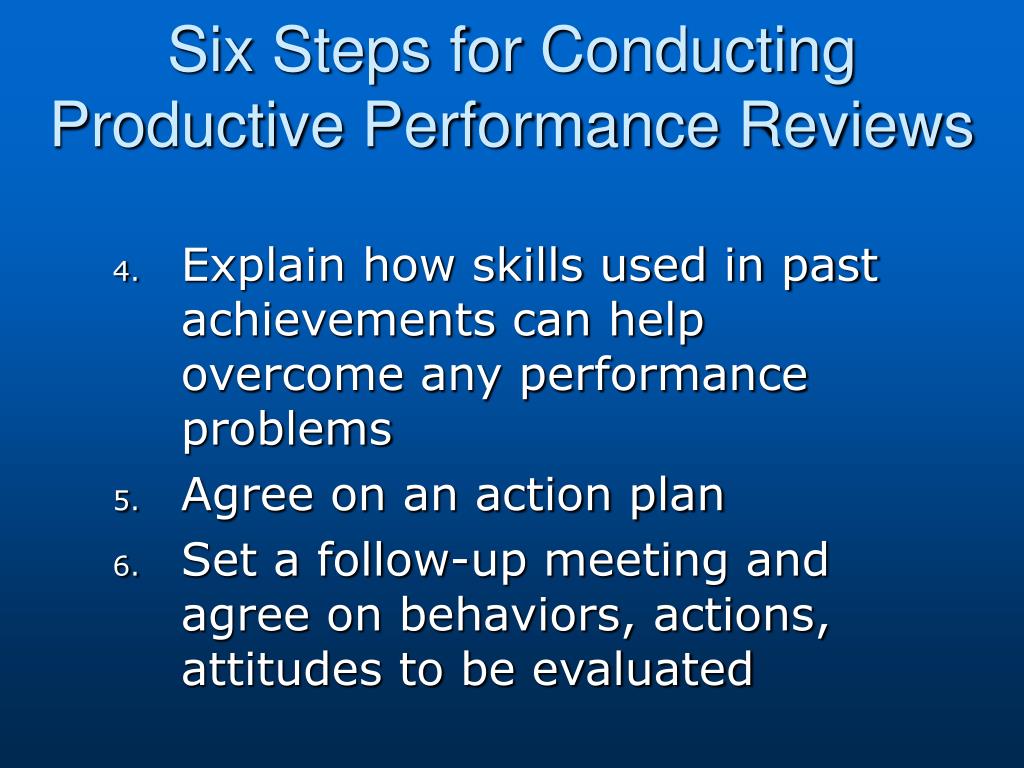 Six Steps for Conducting Productive Performance Reviews

4. Explain how skills used in past achievements can help overcome any performance problems
5. Agree on an action plan
6. Set a follow-up meeting and agree on behaviors, actions, attitudes to be evaluated